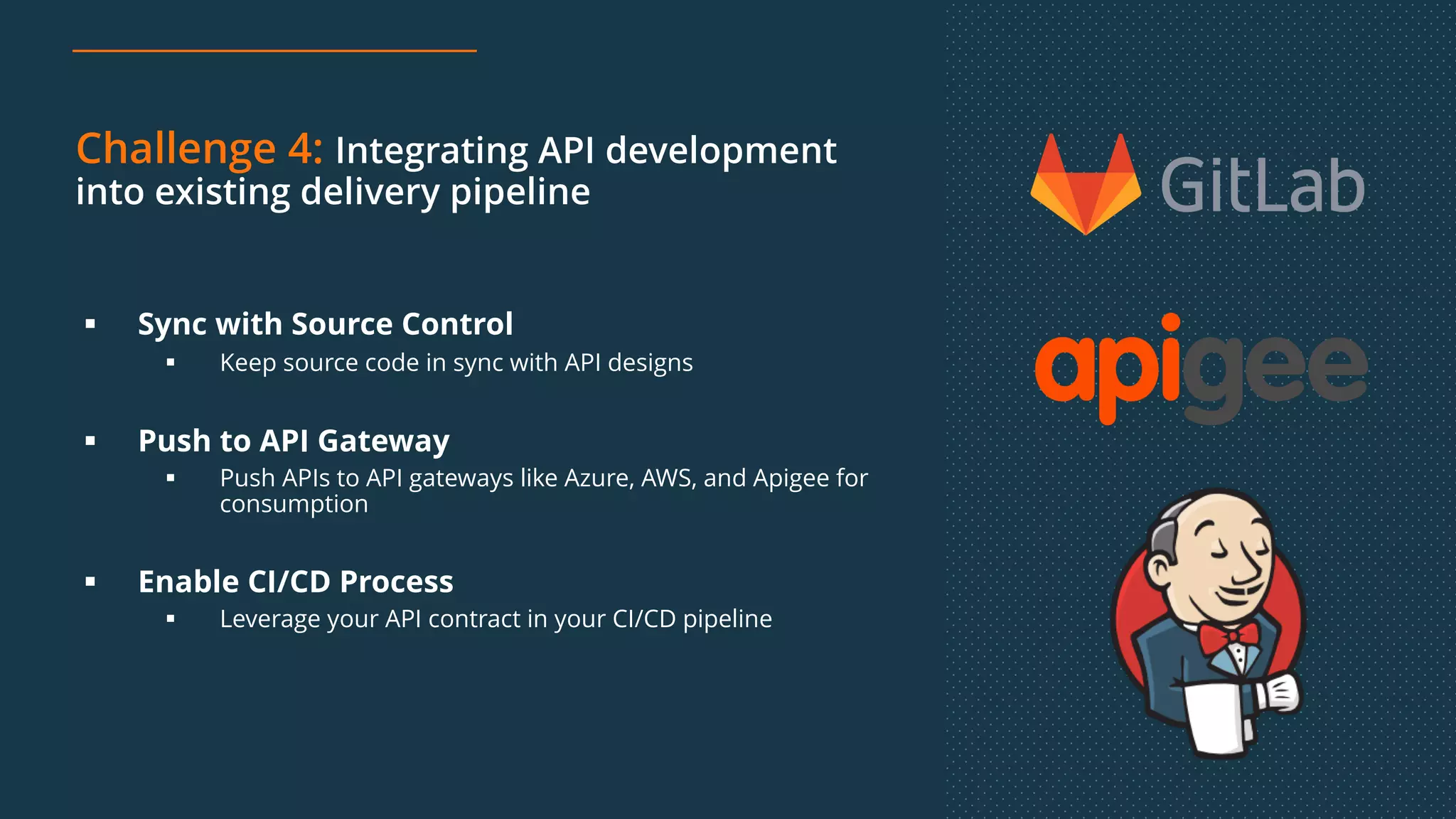 Challenge 4: Integrating API development into existing delivery pipeline

▪ Sync with Source Control
 ▪ Keep source code in sync with API designs

▪ Push to API Gateway
 ▪ Push APIs to API gateways like Azure, AWS, and Apigee for consumption

▪ Enable CI/CD Process
 ▪ Leverage your API contract in your CI/CD pipeline

GitLab

apigee